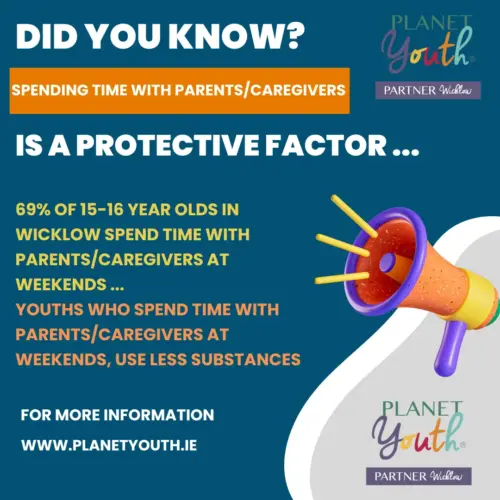 DID YOU KNOW?

PLANET Youth®
PARTNER Wicklow

SPENDING TIME WITH PARENTS/CAREGIVERS

IS A PROTECTIVE FACTOR ...

69% OF 15-16 YEAR OLDS IN WICKLOW SPEND TIME WITH PARENTS/CAREGIVERS AT WEEKENDS ...
YOUTHS WHO SPEND TIME WITH PARENTS/CAREGIVERS AT WEEKENDS, USE LESS SUBSTANCES

FOR MORE INFORMATION

WWW.PLANETYOUTH.IE

PLANET Youth®
PARTNER Wicklow